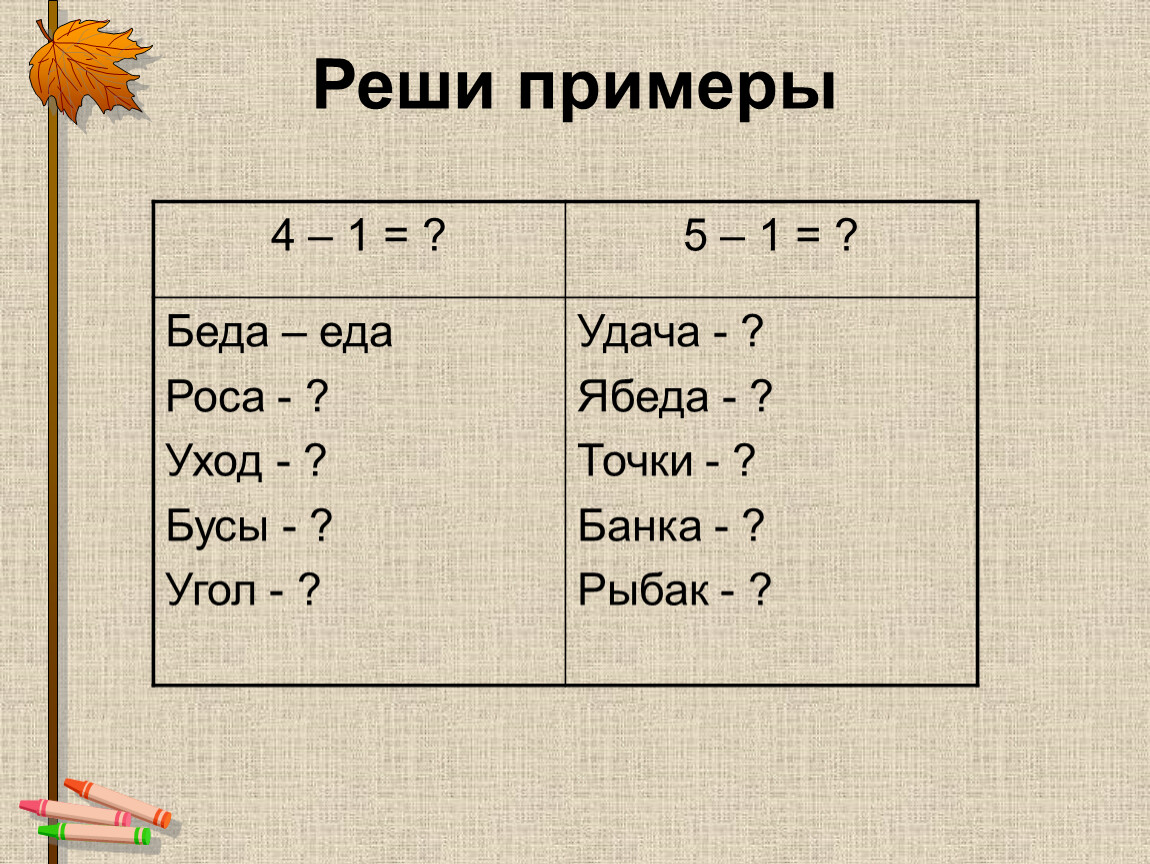 Реши примеры

| 4 – 1 = ? | 5 – 1 = ? |
|---|---|
| Беда – еда<br>Роса - ?<br>Уход - ?<br>Бусы - ?<br>Угол - ? | Удача - ?<br>Ябеда - ?<br>Точки - ?<br>Банка - ?<br>Рыбак - ? |